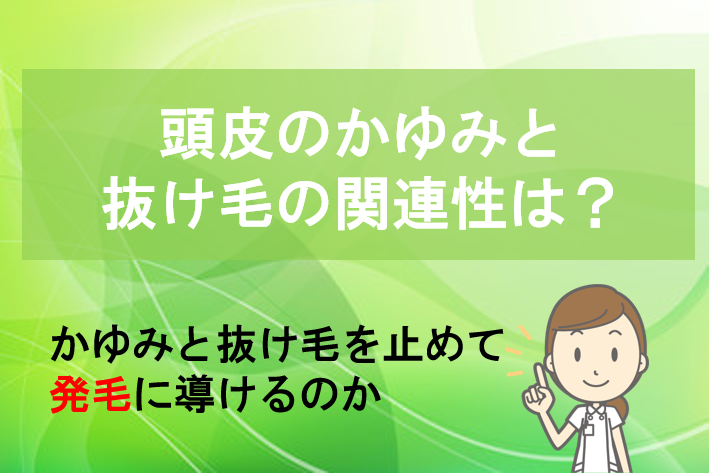 頭皮のかゆみと
抜け毛の関連性は？

かゆみと抜け毛を止めて
発毛に導けるのか